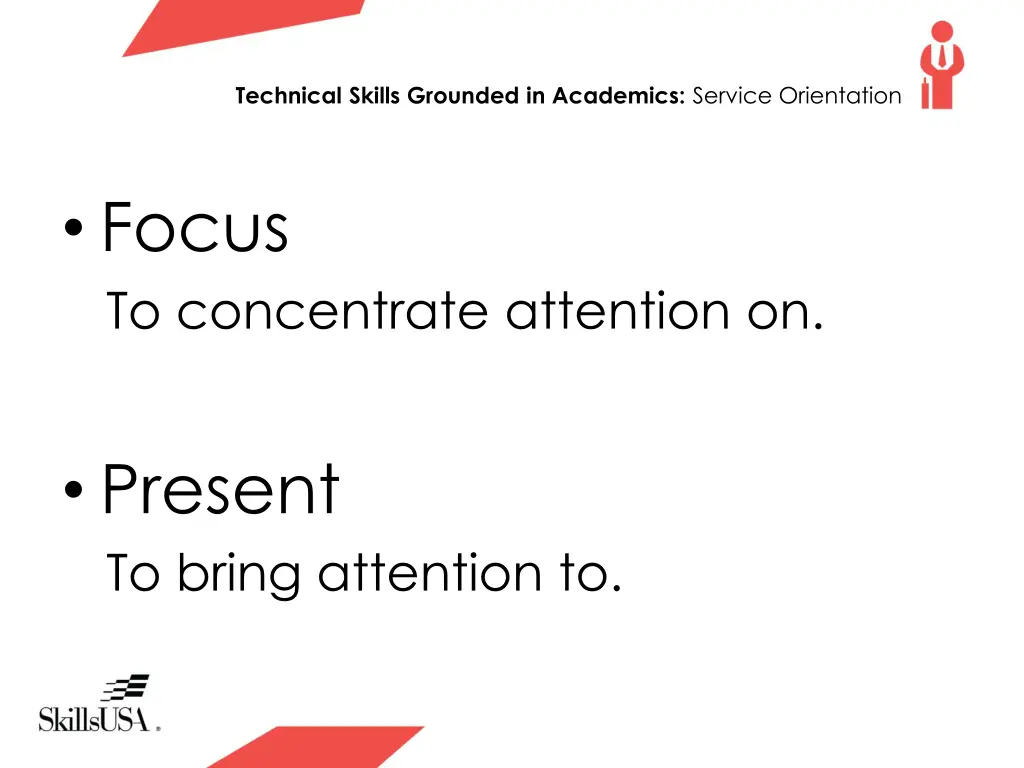 Technical Skills Grounded in Academics: Service Orientation

• Focus
To concentrate attention on.

• Present
To bring attention to.

SkillsUSA.